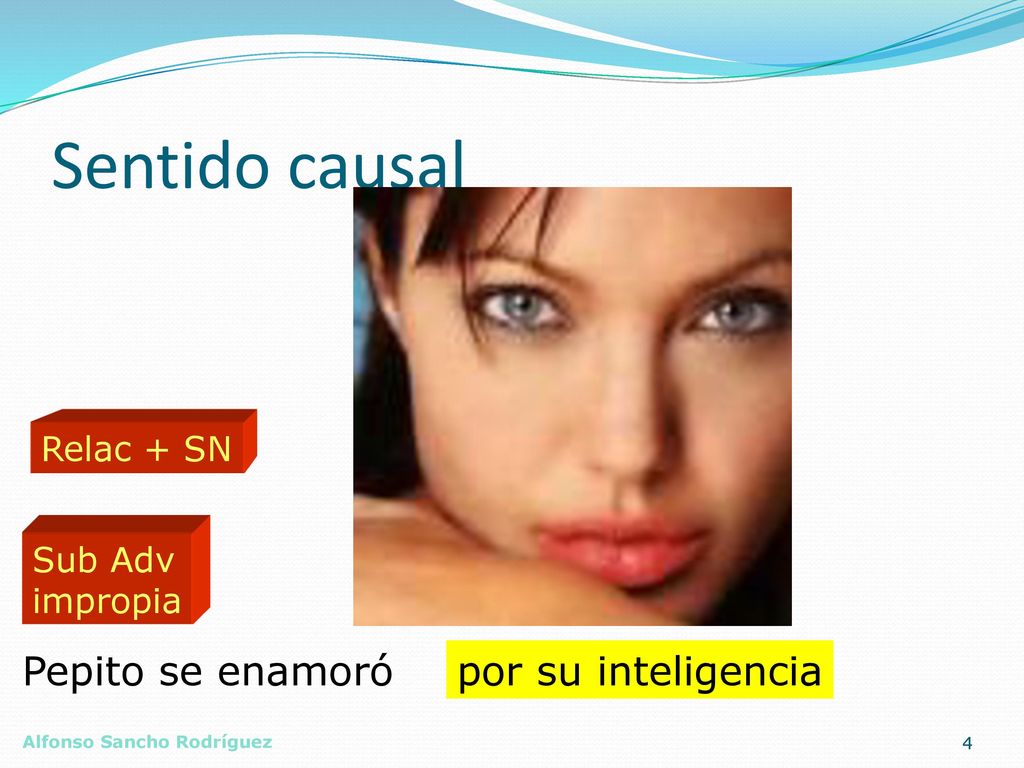 Sentido causal

Relac + SN

Sub Adv impropia

Pepito se enamoró por su inteligencia

Alfonso Sancho Rodríguez

4